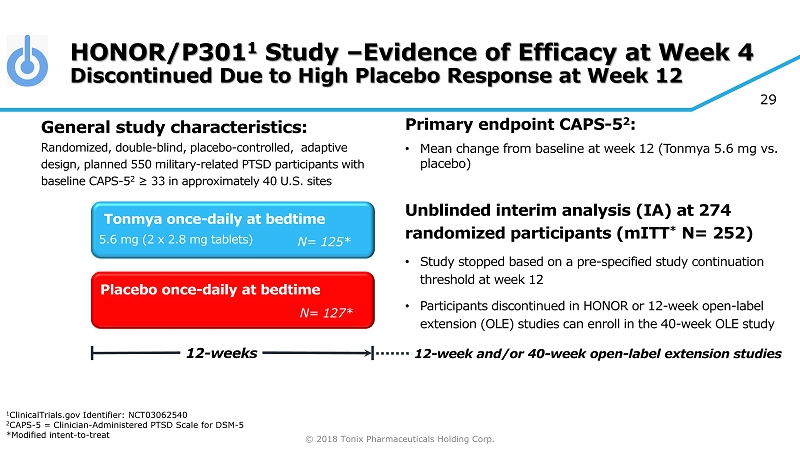 HONOR/P301$^1$ Study –Evidence of Efficacy at Week 4
Discontinued Due to High Placebo Response at Week 12

29

General study characteristics:
Randomized, double-blind, placebo-controlled, adaptive design, planned 550 military-related PTSD participants with baseline CAPS-5$^2$ ≥ 33 in approximately 40 U.S. sites

Tonmya once-daily at bedtime
5.6 mg (2 x 2.8 mg tablets) N= 125*

Placebo once-daily at bedtime
N= 127*

12-weeks

12-week and/or 40-week open-label extension studies

Primary endpoint CAPS-5$^2$:
• Mean change from baseline at week 12 (Tonmya 5.6 mg vs. placebo)

Unblinded interim analysis (IA) at 274 randomized participants (mITT* N= 252)
• Study stopped based on a pre-specified study continuation threshold at week 12
• Participants discontinued in HONOR or 12-week open-label extension (OLE) studies can enroll in the 40-week OLE study

$^1$ClinicalTrials.gov Identifier: NCT03062540
$^2$CAPS-5 = Clinician-Administered PTSD Scale for DSM-5
*Modified intent-to-treat

© 2018 Tonix Pharmaceuticals Holding Corp.